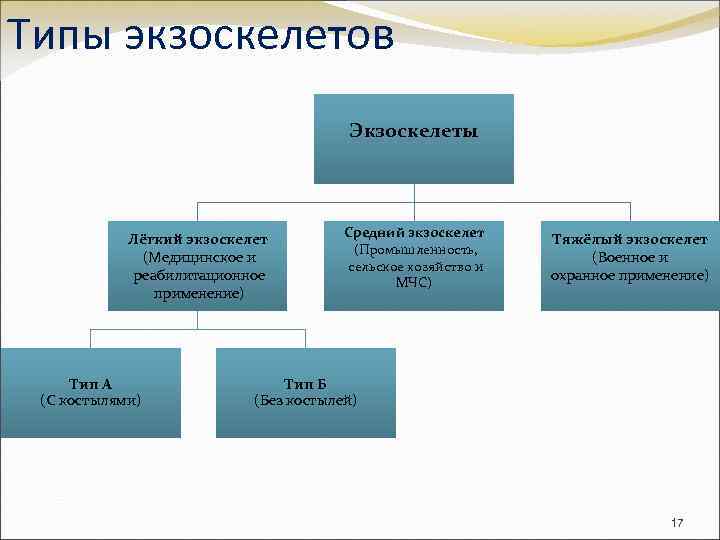 Типы экзоскелетов

Экзоскелеты

Лёгкий экзоскелет (Медицинское и реабилитационное применение)

Средний экзоскелет (Промышленность, сельское хозяйство и МЧС)

Тяжёлый экзоскелет (Военное и охранное применение)

Тип А (С костылями)

Тип Б (Без костылей)

17